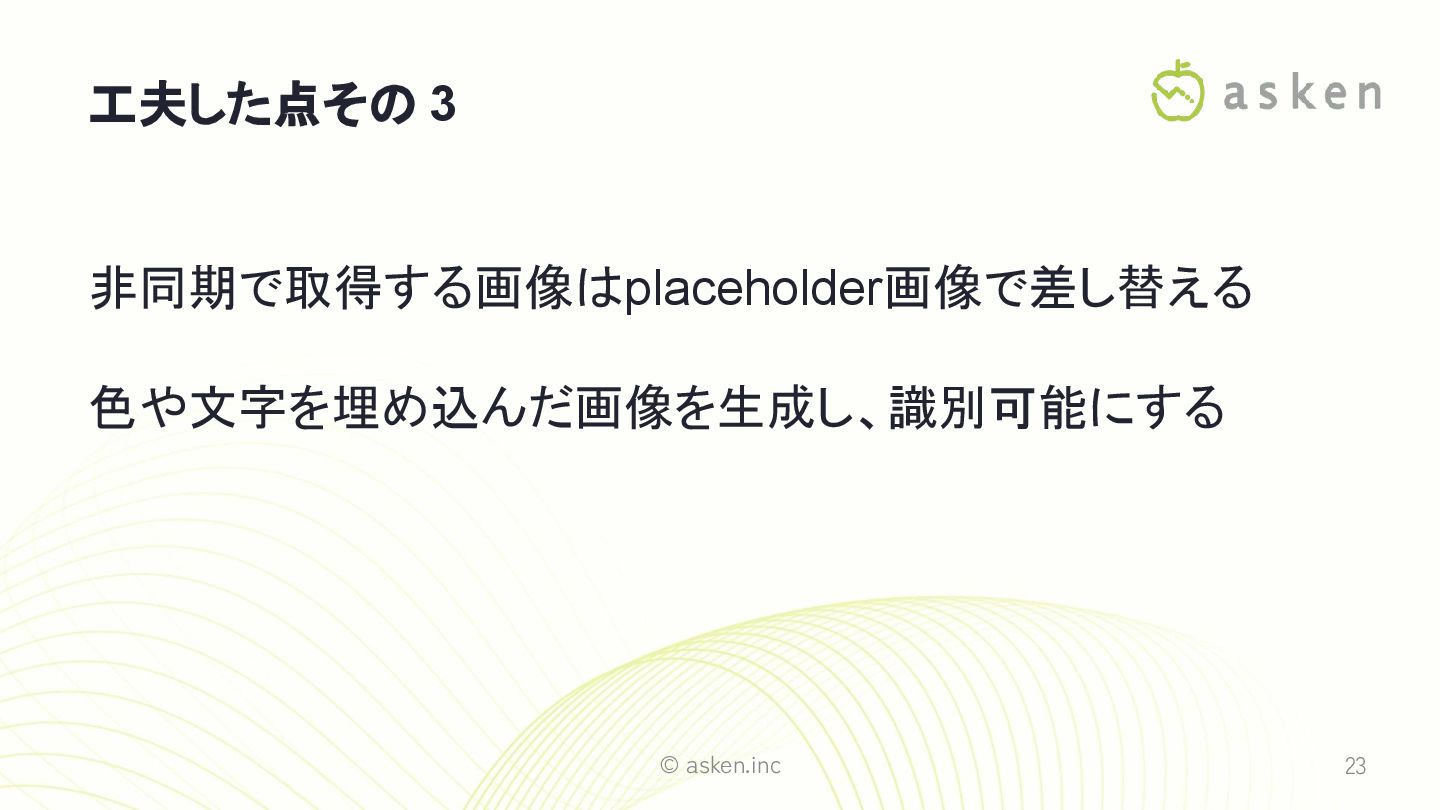 工夫した点その 3

asken

非同期で取得する画像はplaceholder画像で差し替える

色や文字を埋め込んだ画像を生成し、識別可能にする

© asken.inc

23